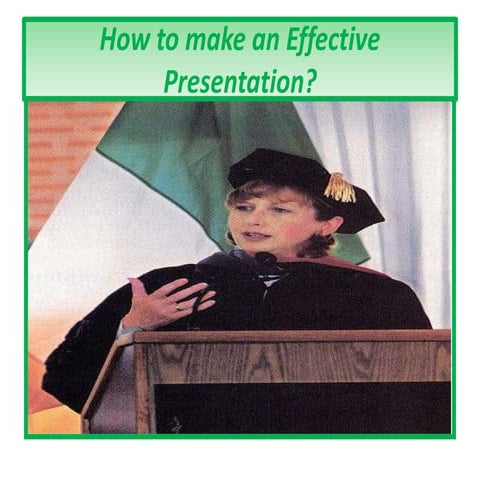 How to make an Effective Presentation?